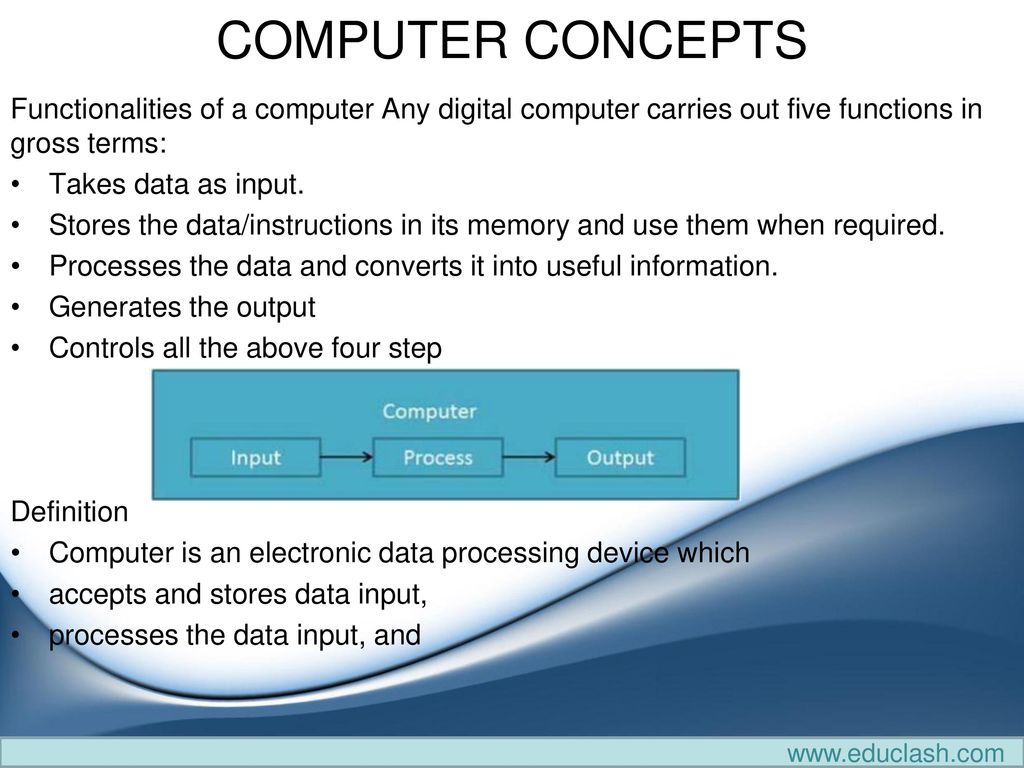 COMPUTER CONCEPTS

Functionalities of a computer Any digital computer carries out five functions in gross terms:

• Takes data as input.
• Stores the data/instructions in its memory and use them when required.
• Processes the data and converts it into useful information.
• Generates the output
• Controls all the above four step

Computer
Input
Process
Output

Definition
• Computer is an electronic data processing device which
• accepts and stores data input,
• processes the data input, and

www.educlash.com